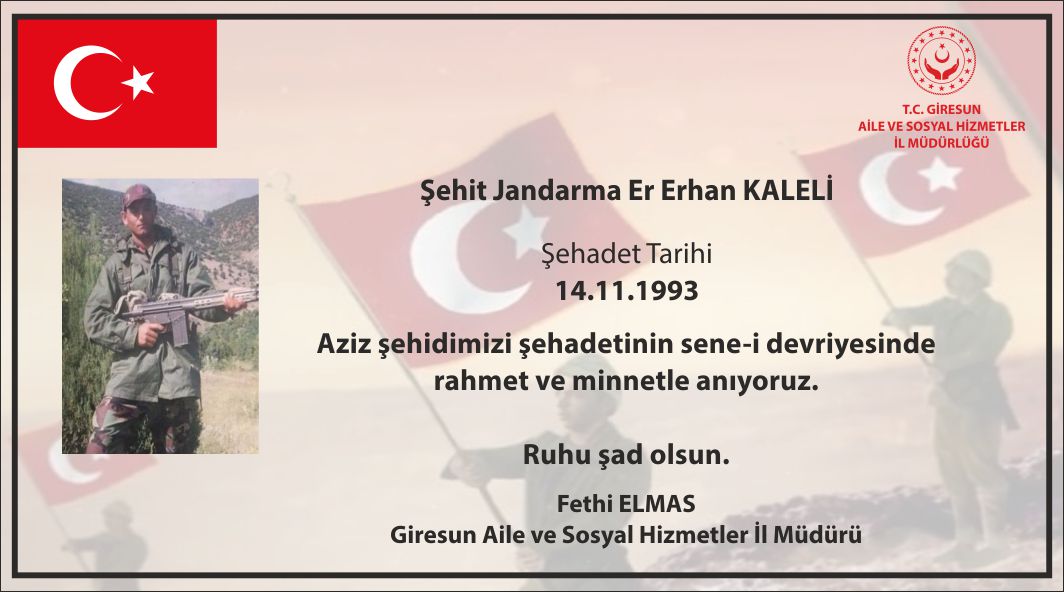 T.C. GİRESUN
AİLE VE SOSYAL HİZMETLER
İL MÜDÜRLÜĞÜ

Şehit Jandarma Er Erhan KALELİ

Şehadet Tarihi
14.11.1993

Aziz şehidimizi şehadetinin sene-i devriyesinde rahmet ve minnetle anıyoruz.

Ruhu şad olsun.

Fethi ELMAS
Giresun Aile ve Sosyal Hizmetler İl Müdürü